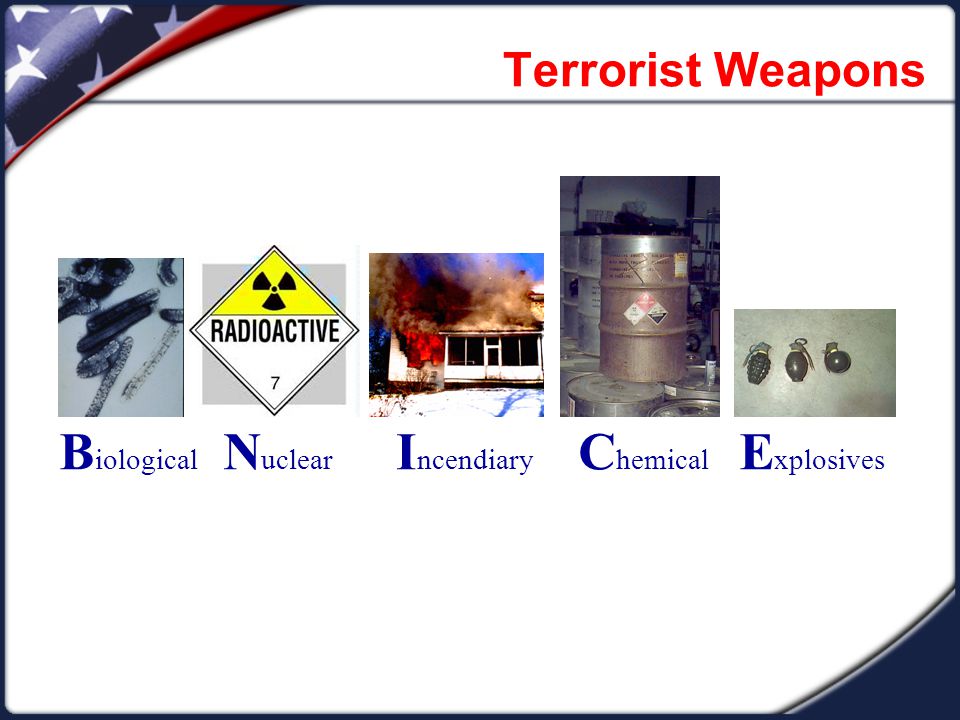 Terrorist Weapons

RADIOACTIVE
7

Biological Nuclear Incendiary Chemical Explosives